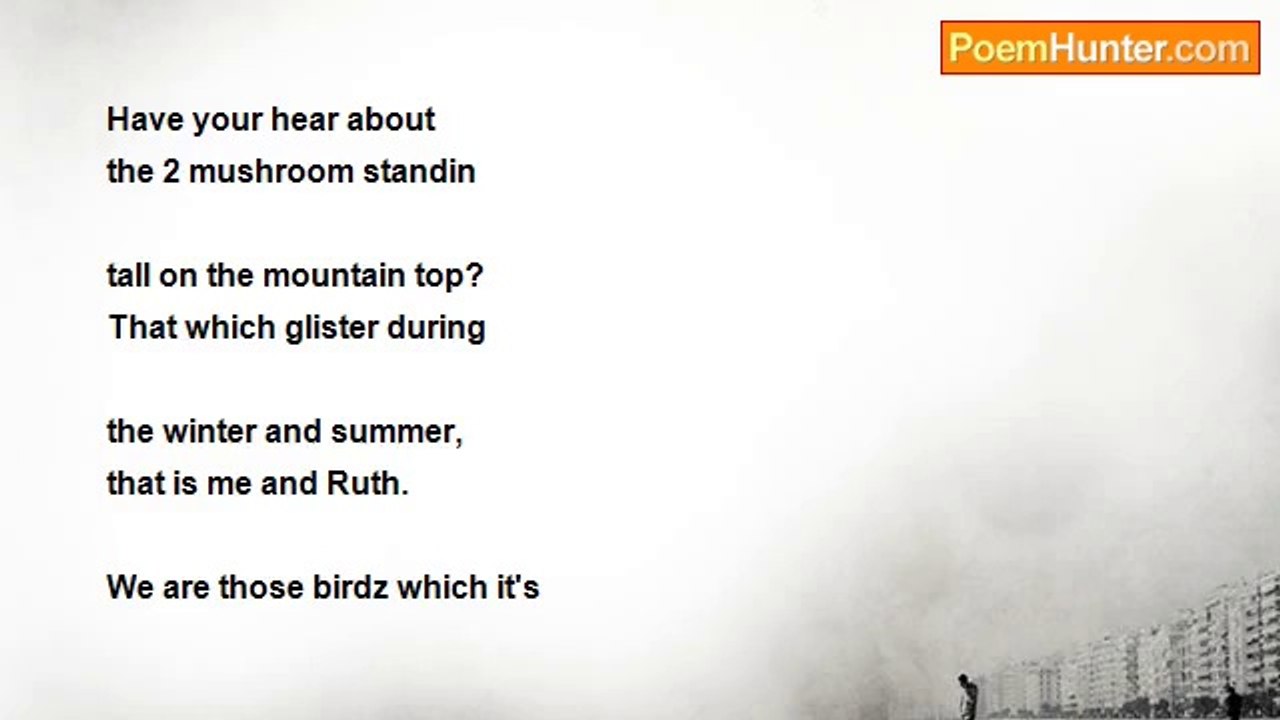 PoemHunter.com

Have your hear about
the 2 mushroom standin

tall on the mountain top?
That which glister during

the winter and summer,
that is me and Ruth.

We are those birdz which it's